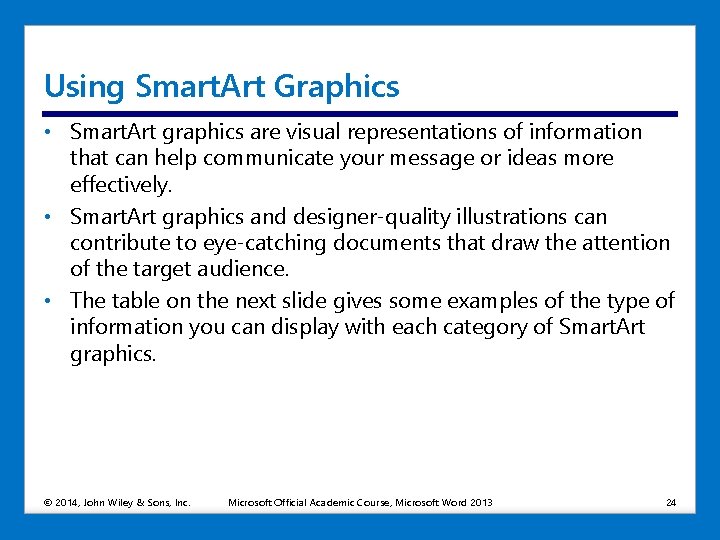 Using SmartArt Graphics

• SmartArt graphics are visual representations of information that can help communicate your message or ideas more effectively.

• SmartArt graphics and designer-quality illustrations can contribute to eye-catching documents that draw the attention of the target audience.

• The table on the next slide gives some examples of the type of information you can display with each category of SmartArt graphics.

© 2014, John Wiley & Sons, Inc. Microsoft Official Academic Course, Microsoft Word 2013 24